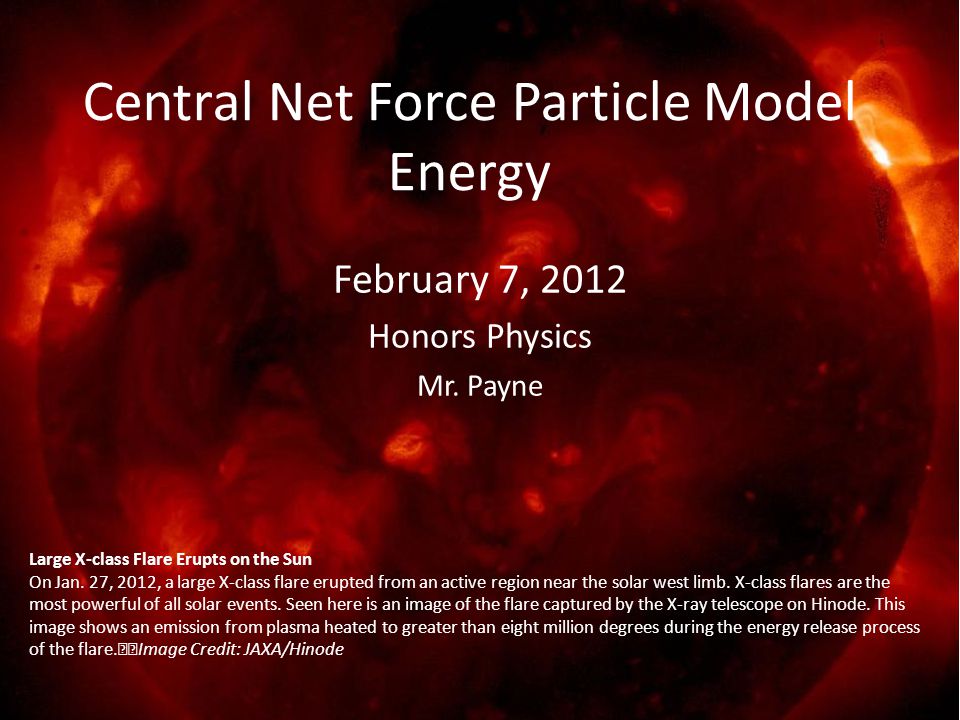 Central Net Force Particle Model
Energy

February 7, 2012
Honors Physics
Mr. Payne

Large X-class Flare Erupts on the Sun
On Jan. 27, 2012, a large X-class flare erupted from an active region near the solar west limb. X-class flares are the most powerful of all solar events. Seen here is an image of the flare captured by the X-ray telescope on Hinode. This image shows an emission from plasma heated to greater than eight million degrees during the energy release process of the flare.  Image Credit: JAXA/Hinode